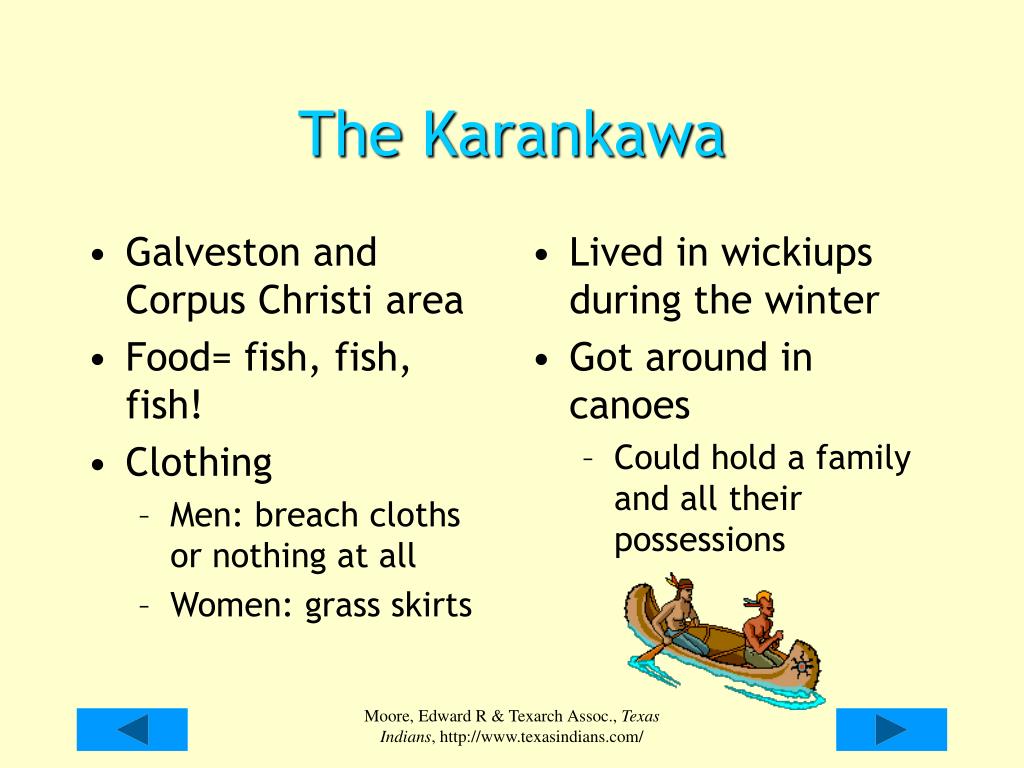 The Karankawa

• Galveston and Corpus Christi area
• Food= fish, fish, fish!
• Clothing
– Men: breach cloths or nothing at all
– Women: grass skirts

• Lived in wickiups during the winter
• Got around in canoes
– Could hold a family and all their possessions

Moore, Edward R & Texarch Assoc., Texas Indians, http://www.texasindians.com/